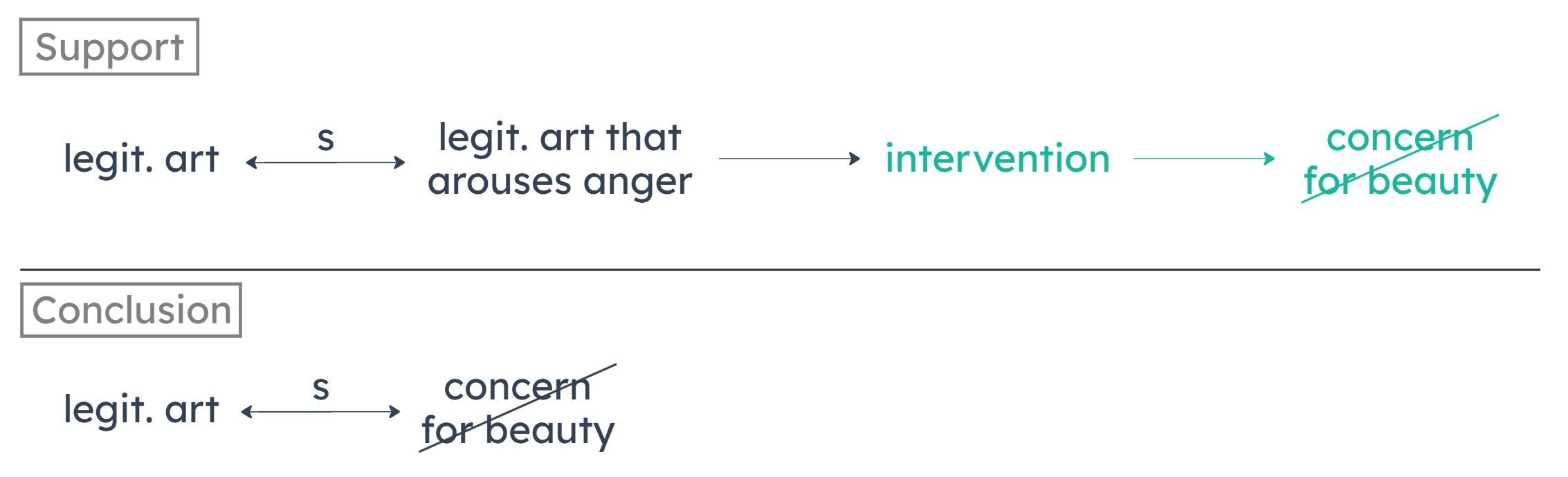 Support

legit. art ←s→ legit. art that arouses anger → intervention → concern for beauty

Conclusion

legit. art ←s→ concern for beauty